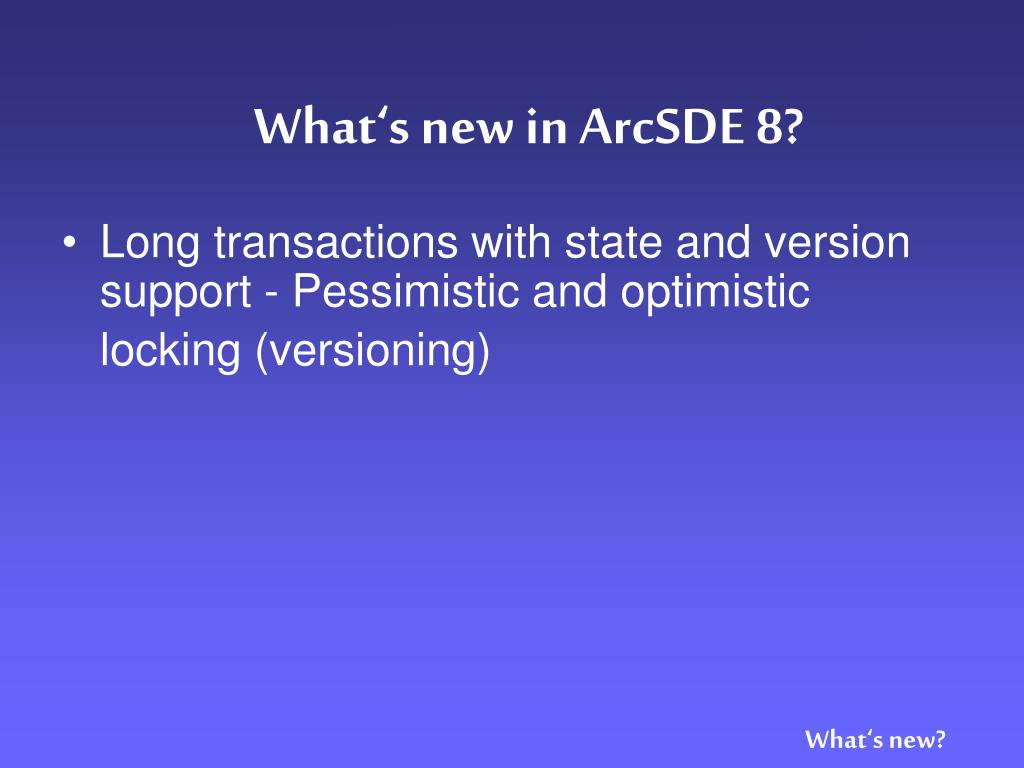 What‘s new in ArcSDE 8?

• Long transactions with state and version support - Pessimistic and optimistic locking (versioning)

What‘s new?